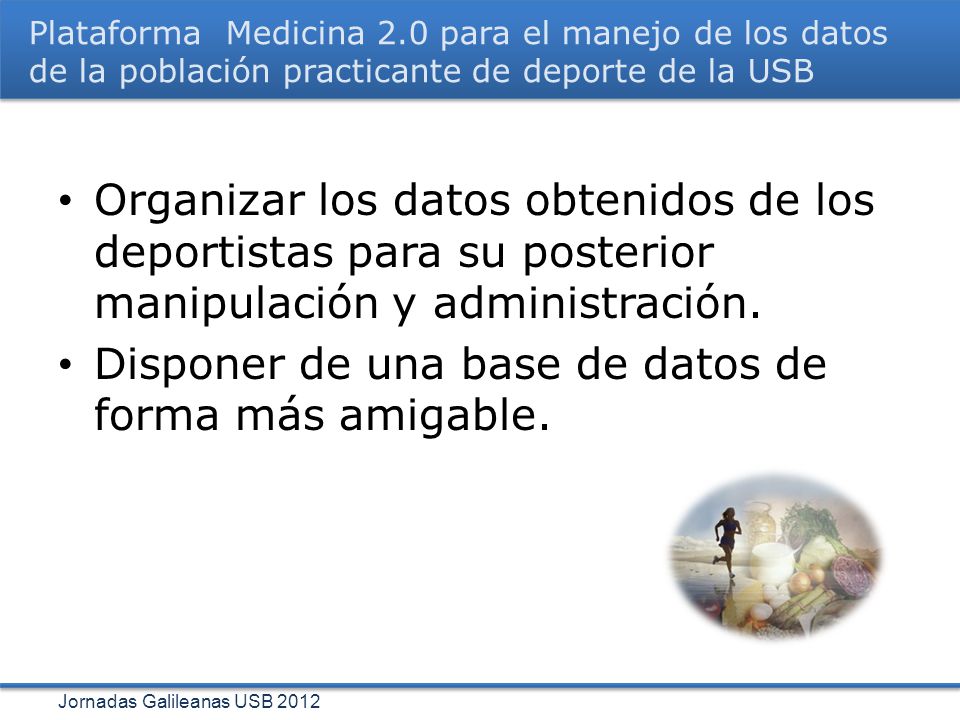 Plataforma  Medicina 2.0 para el manejo de los datos de la población practicante de deporte de la USB

• Organizar los datos obtenidos de los deportistas para su posterior manipulación y administración.
• Disponer de una base de datos de forma más amigable.

Jornadas Galileanas USB 2012